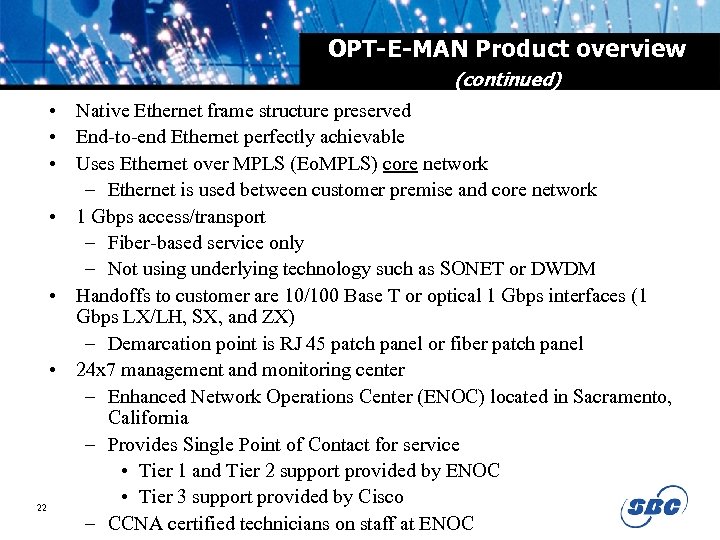 OPT-E-MAN Product overview
(continued)

• Native Ethernet frame structure preserved
• End-to-end Ethernet perfectly achievable
• Uses Ethernet over MPLS (EoMPLS) core network
– Ethernet is used between customer premise and core network
• 1 Gbps access/transport
– Fiber-based service only
– Not using underlying technology such as SONET or DWDM
• Handoffs to customer are 10/100 Base T or optical 1 Gbps interfaces (1 Gbps LX/LH, SX, and ZX)
– Demarcation point is RJ 45 patch panel or fiber patch panel
• 24x7 management and monitoring center
– Enhanced Network Operations Center (ENOC) located in Sacramento, California
– Provides Single Point of Contact for service
• Tier 1 and Tier 2 support provided by ENOC
• Tier 3 support provided by Cisco
– CCNA certified technicians on staff at ENOC

22

SBC